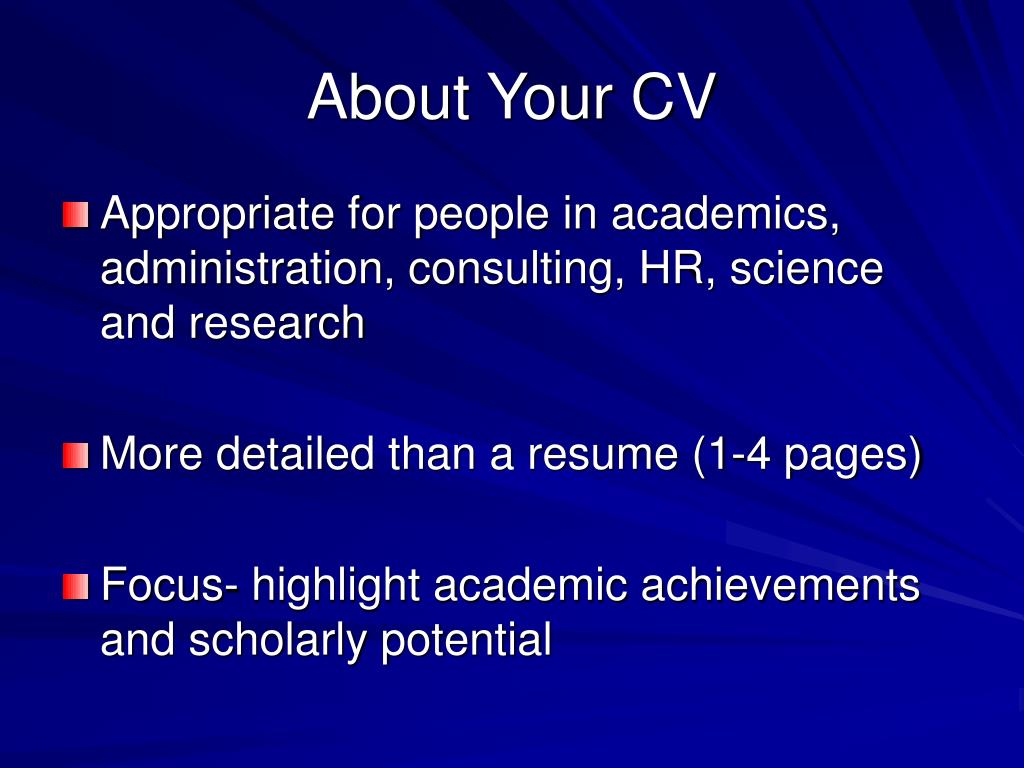 About Your CV

Appropriate for people in academics, administration, consulting, HR, science and research

More detailed than a resume (1-4 pages)

Focus- highlight academic achievements and scholarly potential